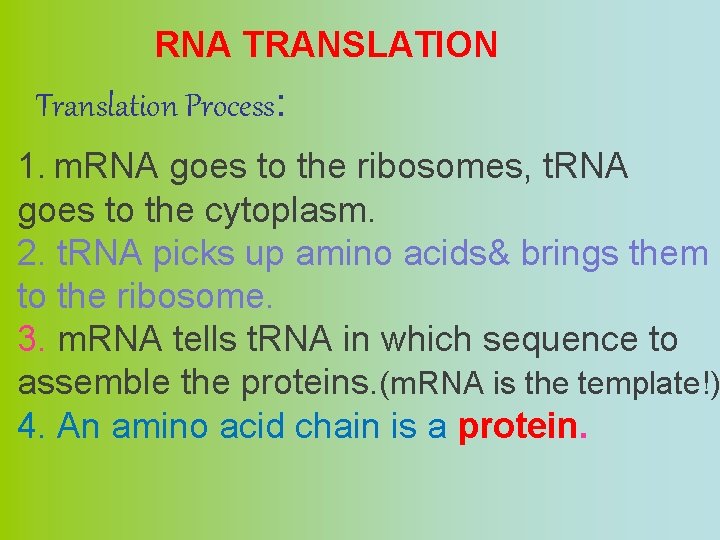 RNA TRANSLATION

Translation Process:

1. mRNA goes to the ribosomes, tRNA goes to the cytoplasm.
2. tRNA picks up amino acids& brings them to the ribosome.
3. mRNA tells tRNA in which sequence to assemble the proteins.(mRNA is the template!)
4. An amino acid chain is a protein.